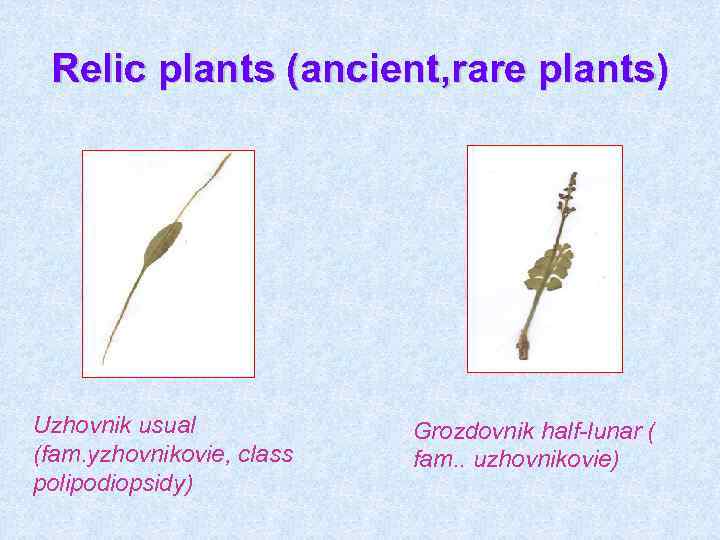 Relic plants (ancient,rare plants)

Uzhovnik usual (fam.yzhovnikovie, class polipodiopsidy)

Grozdovnik half-lunar ( fam.. uzhovnikovie)